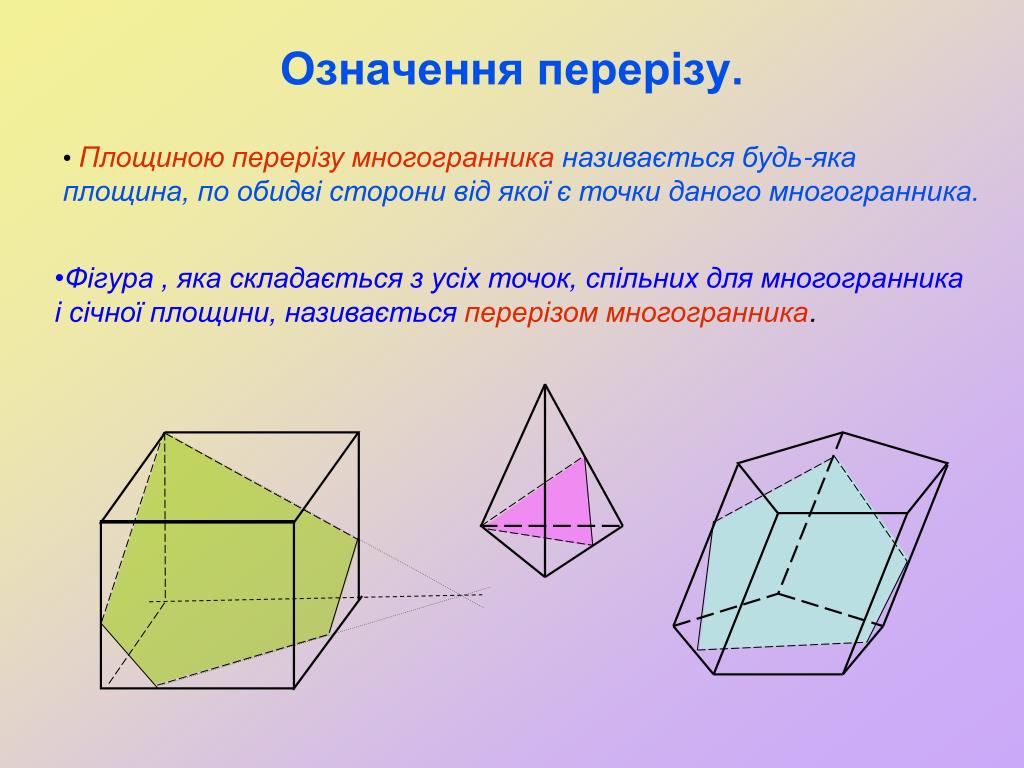 Означення перерізу.

• Площиною перерізу многогранника називається будь-яка площина, по обидві сторони від якої є точки даного многогранника.

•Фігура , яка складається з усіх точок, спільних для многогранника і січної площини, називається перерізом многогранника.